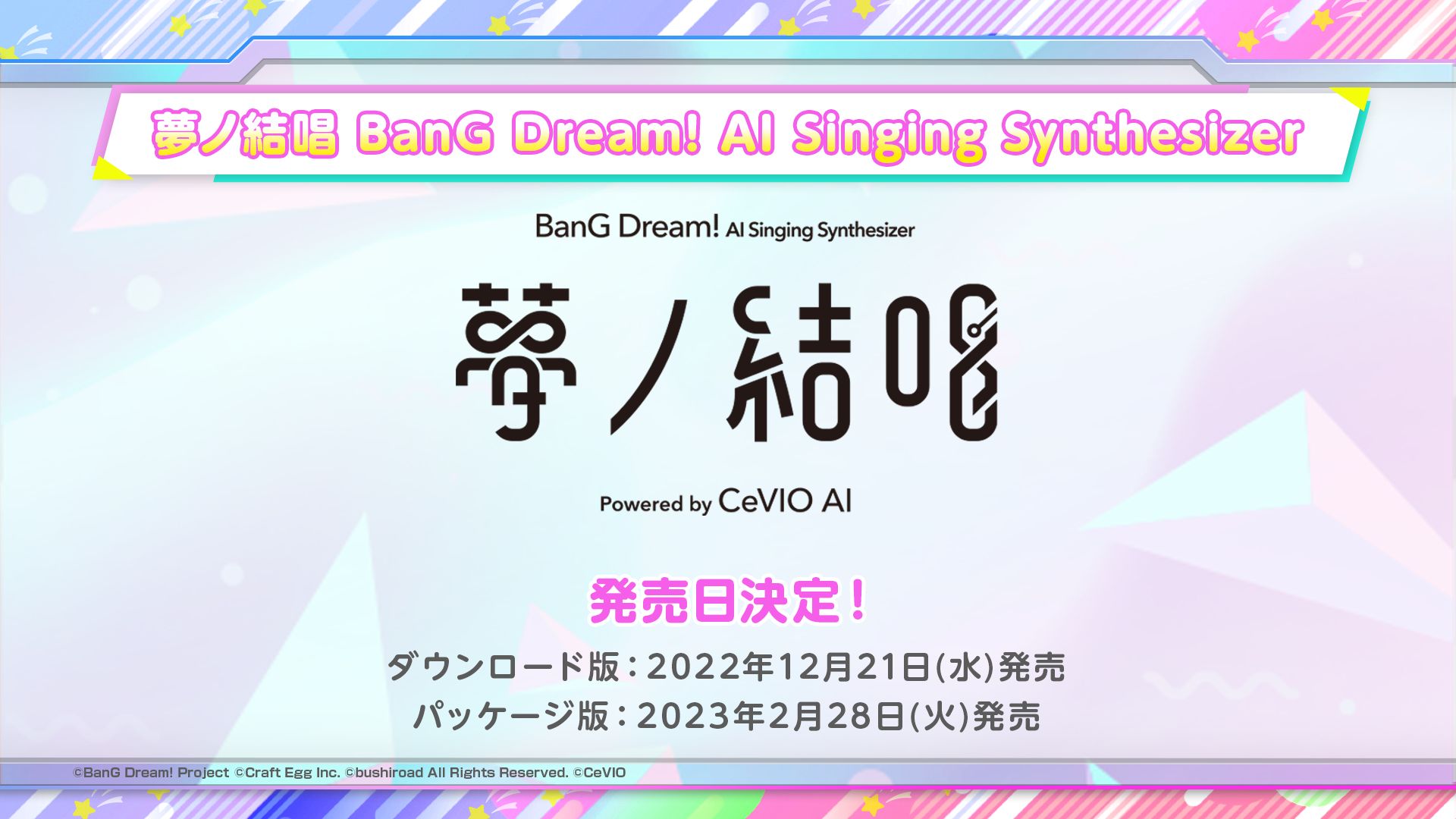 夢ノ結唱 BanG Dream! AI Singing Synthesizer

BanG Dream! AI Singing Synthesizer

夢ノ結唱

Powered by CeVIO AI

発売日決定！

ダウンロード版：2022年12月21日(水)発売
パッケージ版：2023年2月28日(火)発売

©BanG Dream! Project ©Craft Egg Inc. ©bushiroad All Rights Reserved. ©CeVIO